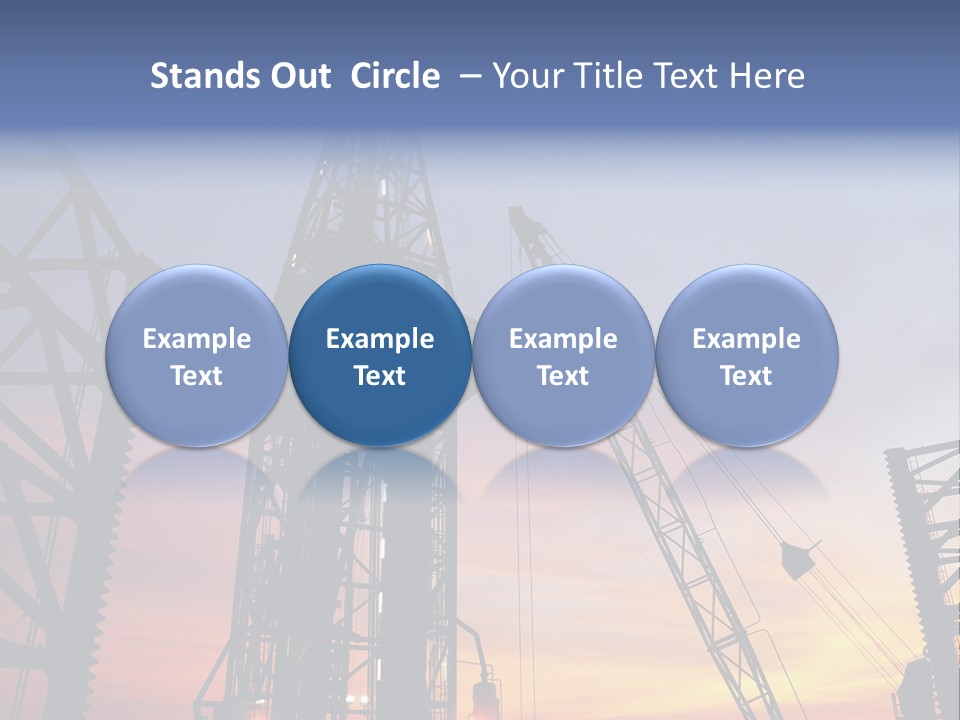 Stands Out Circle – Your Title Text Here

Example Text

Example Text

Example Text

Example Text